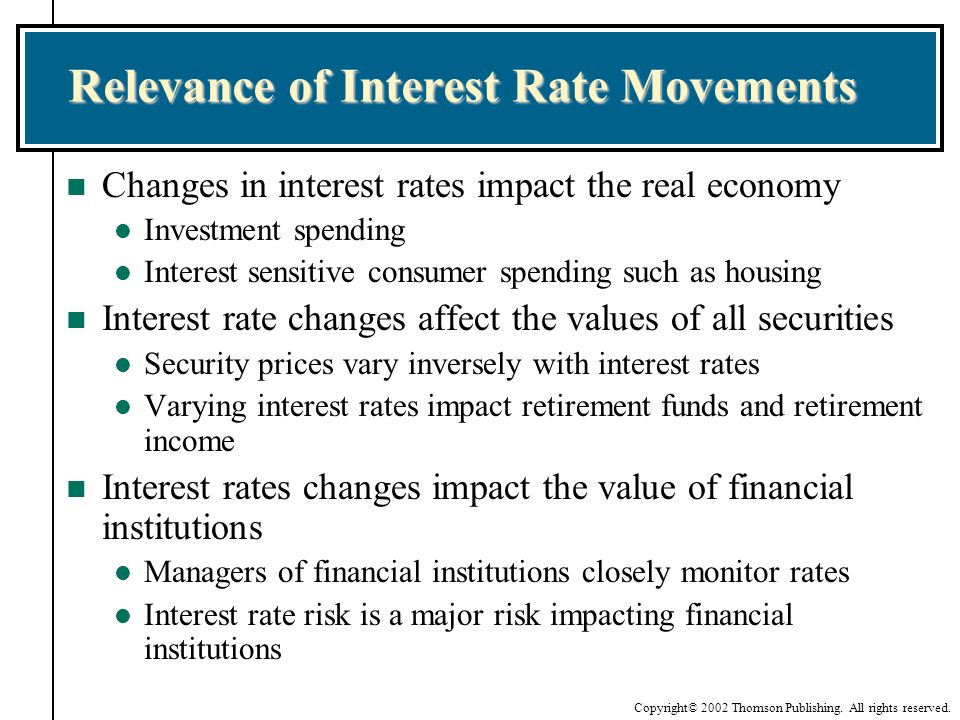 Relevance of Interest Rate Movements

- Changes in interest rates impact the real economy
  - Investment spending
  - Interest sensitive consumer spending such as housing
- Interest rate changes affect the values of all securities
  - Security prices vary inversely with interest rates
  - Varying interest rates impact retirement funds and retirement income
- Interest rates changes impact the value of financial institutions
  - Managers of financial institutions closely monitor rates
  - Interest rate risk is a major risk impacting financial institutions

Copyright© 2002 Thomson Publishing. All rights reserved.